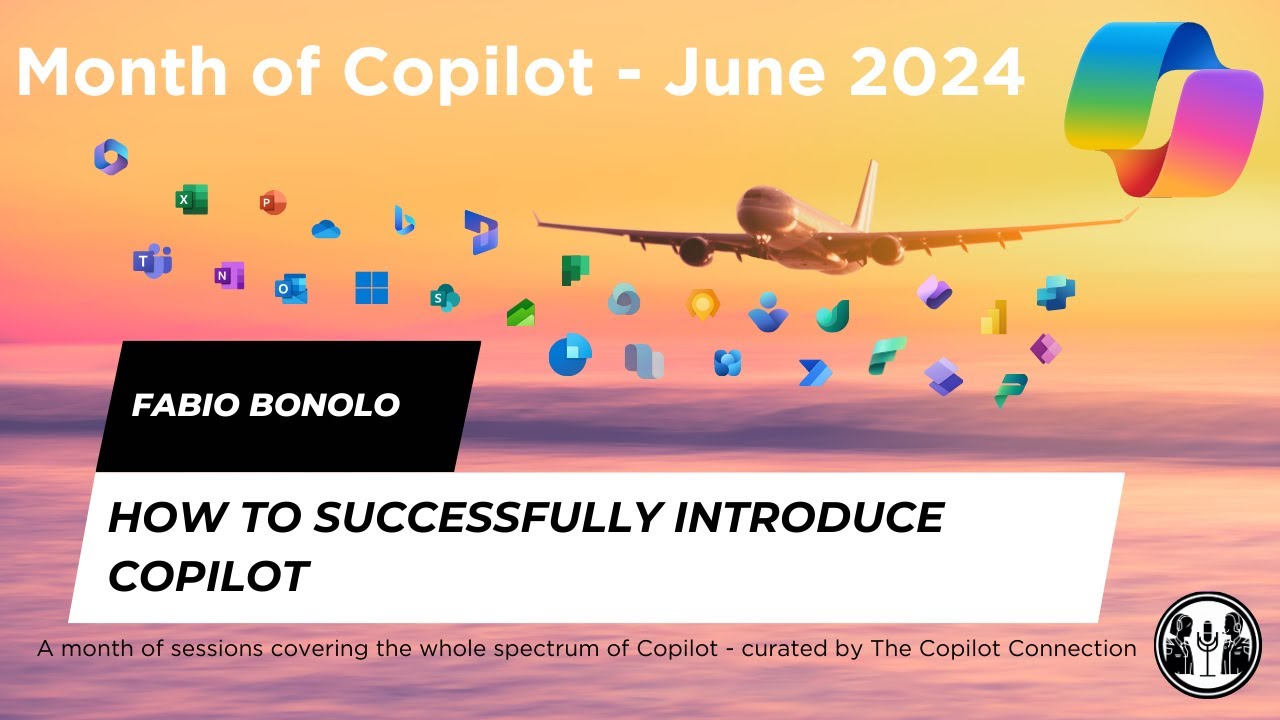 Month of Copilot - June 2024

FABIO BONOLO

HOW TO SUCCESSFULLY INTRODUCE COPILOT

A month of sessions covering the whole spectrum of Copilot - curated by The Copilot Connection